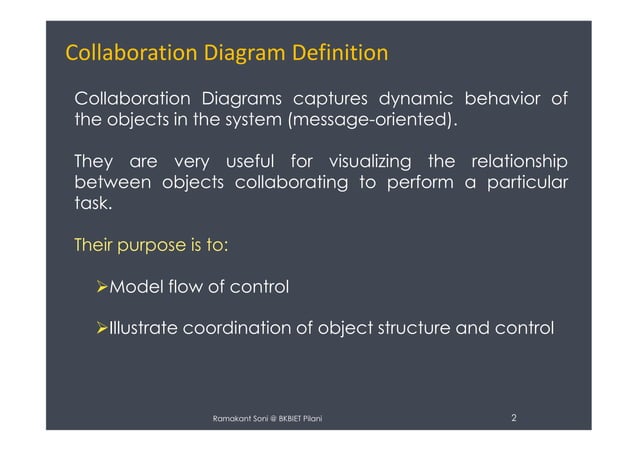 Collaboration Diagram Definition

Collaboration Diagrams captures dynamic behavior of the objects in the system (message-oriented).

They are very useful for visualizing the relationship between objects collaborating to perform a particular task.

Their purpose is to:

➢Model flow of control

➢Illustrate coordination of object structure and control

Ramakant Soni @ BKBIET Pilani

2